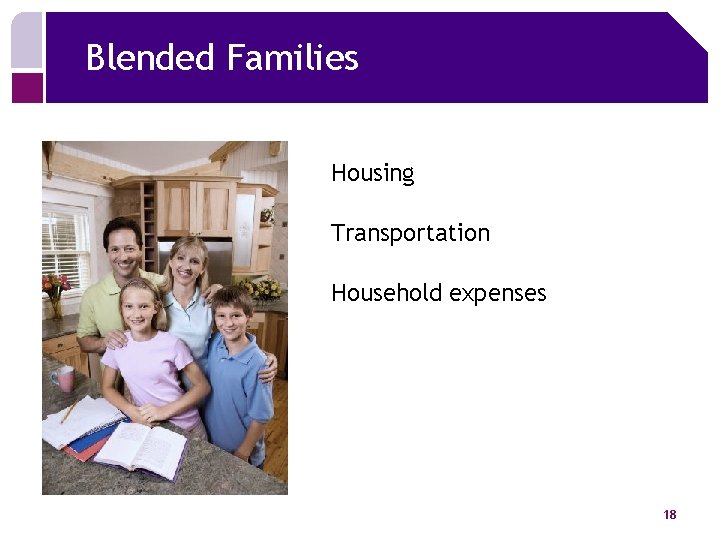 Blended Families

Housing

Transportation

Household expenses

18